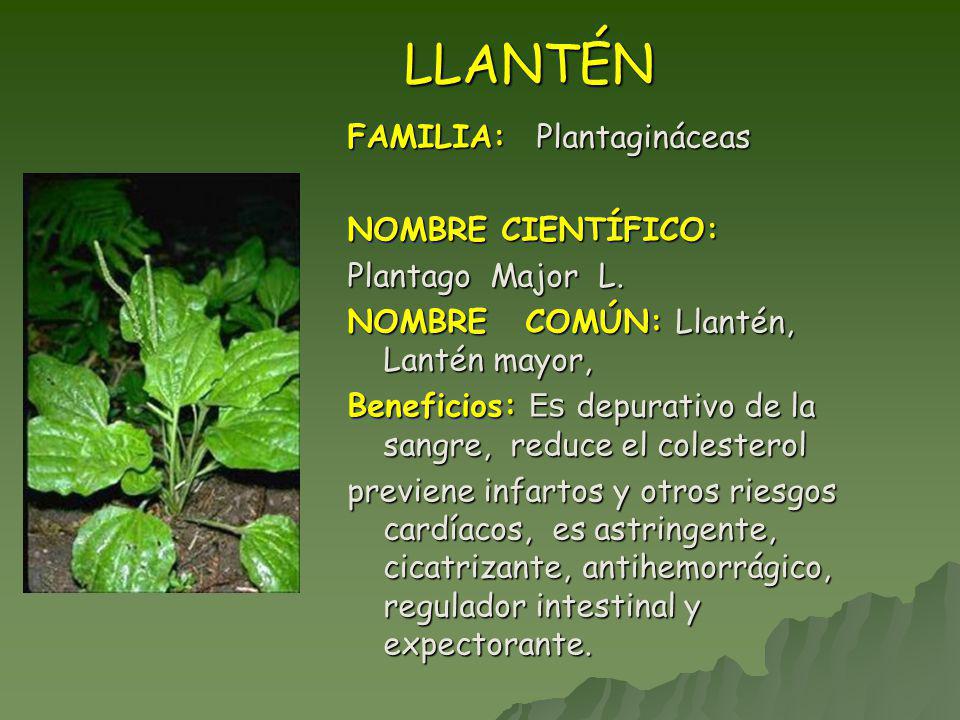 LLANTÉN

FAMILIA: Plantagináceas

NOMBRE CIENTÍFICO:

Plantago Major L.

NOMBRE COMÚN: Llantén, Lantén mayor,

Beneficios: Es depurativo de la sangre, reduce el colesterol

previene infartos y otros riesgos cardíacos, es astringente, cicatrizante, antihemorrágico, regulador intestinal y expectorante.